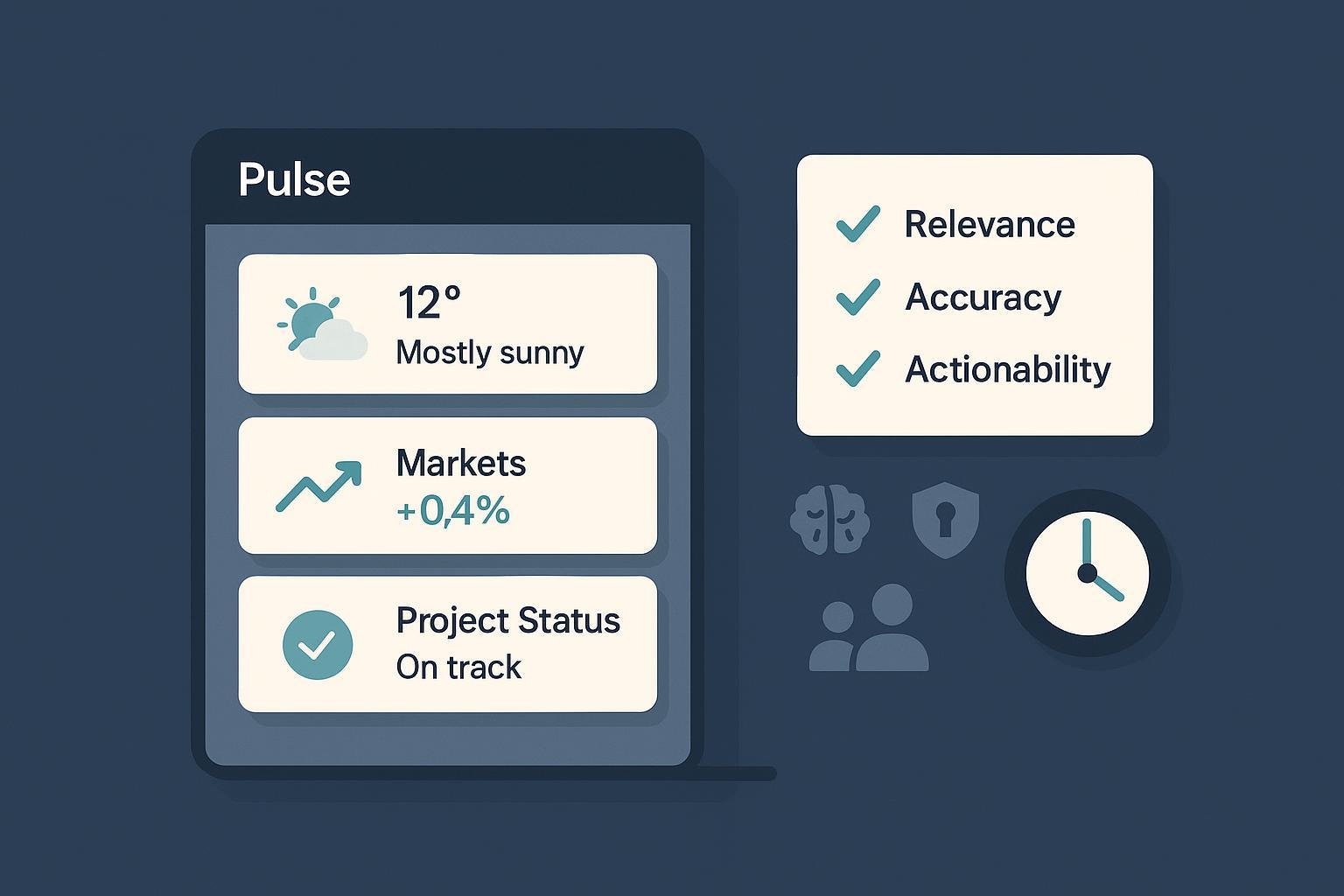 Pulse

12°
Mostly sunny

Markets
+0,4%

Project Status
On track

Relevance
Accuracy
Actionability